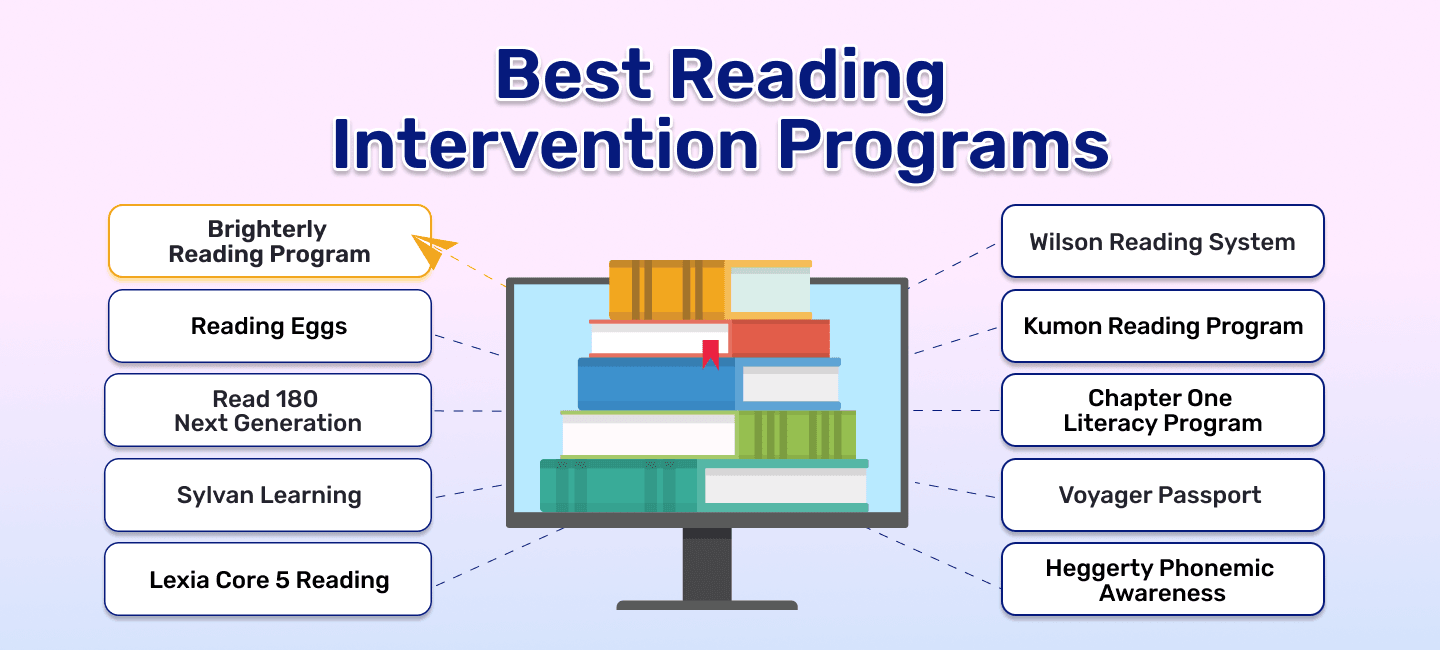 Best Reading Intervention Programs

Brighterly Reading Program

Reading Eggs

Read 180 Next Generation

Sylvan Learning

Lexia Core 5 Reading

Wilson Reading System

Kumon Reading Program

Chapter One Literacy Program

Voyager Passport

Heggerty Phonemic Awareness